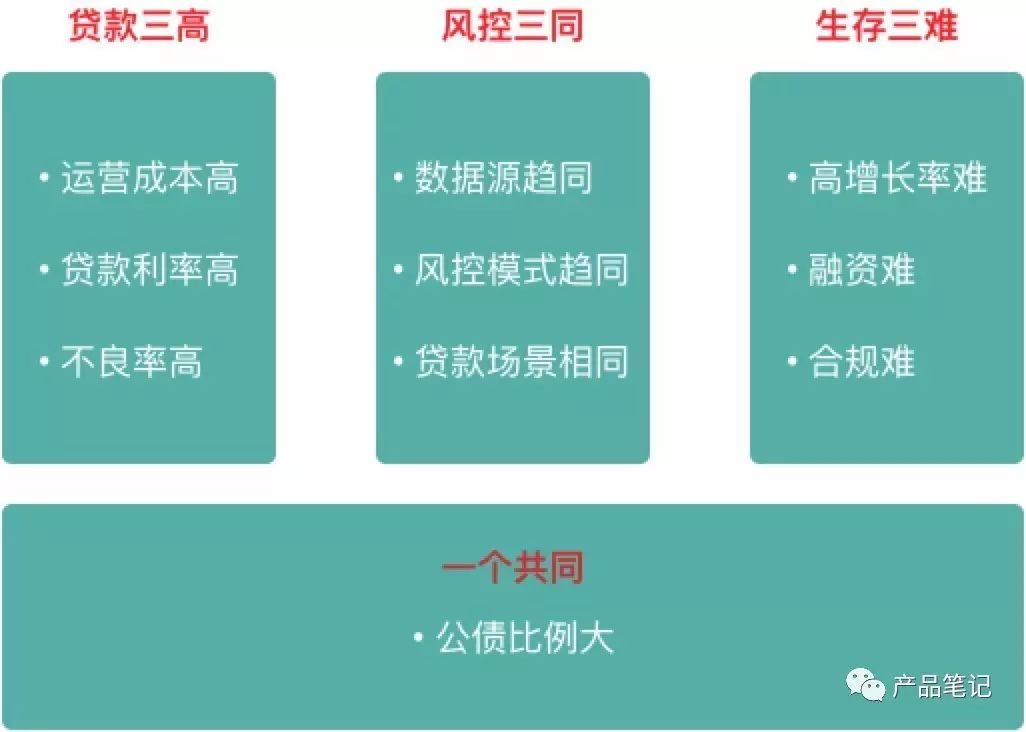 贷款三高

• 运营成本高
• 贷款利率高
• 不良率高

风控三同

• 数据源趋同
• 风控模式趋同
• 贷款场景相同

生存三难

• 高增长率难
• 融资难
• 合规难

一个共同

• 公债比例大

产品笔记